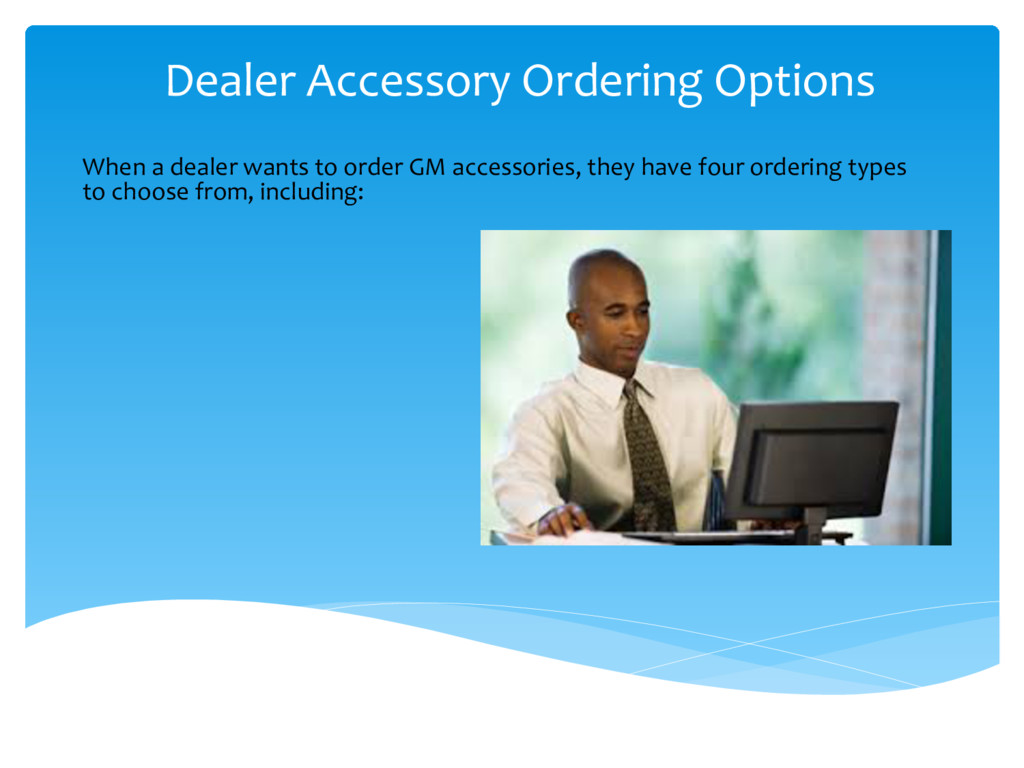 Dealer Accessory Ordering Options

When a dealer wants to order GM accessories, they have four ordering types to choose from, including: